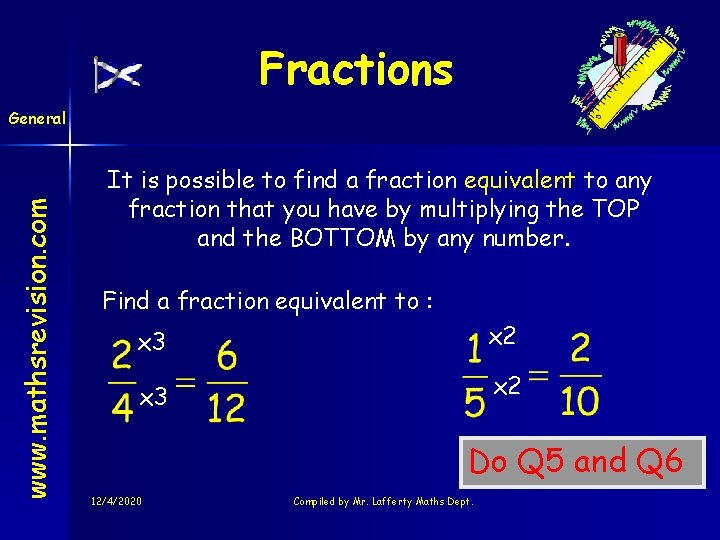 Fractions

General

www.mathsrevision.com

It is possible to find a fraction equivalent to any fraction that you have by multiplying the TOP and the BOTTOM by any number.

Find a fraction equivalent to :

$\frac{2^{\times 3}}{4_{\times 3}} = \frac{6}{12}$

$\frac{1^{\times 2}}{5_{\times 2}} = \frac{2}{10}$

Do Q5 and Q6

12/4/2020

Compiled by Mr. Lafferty Maths Dept.